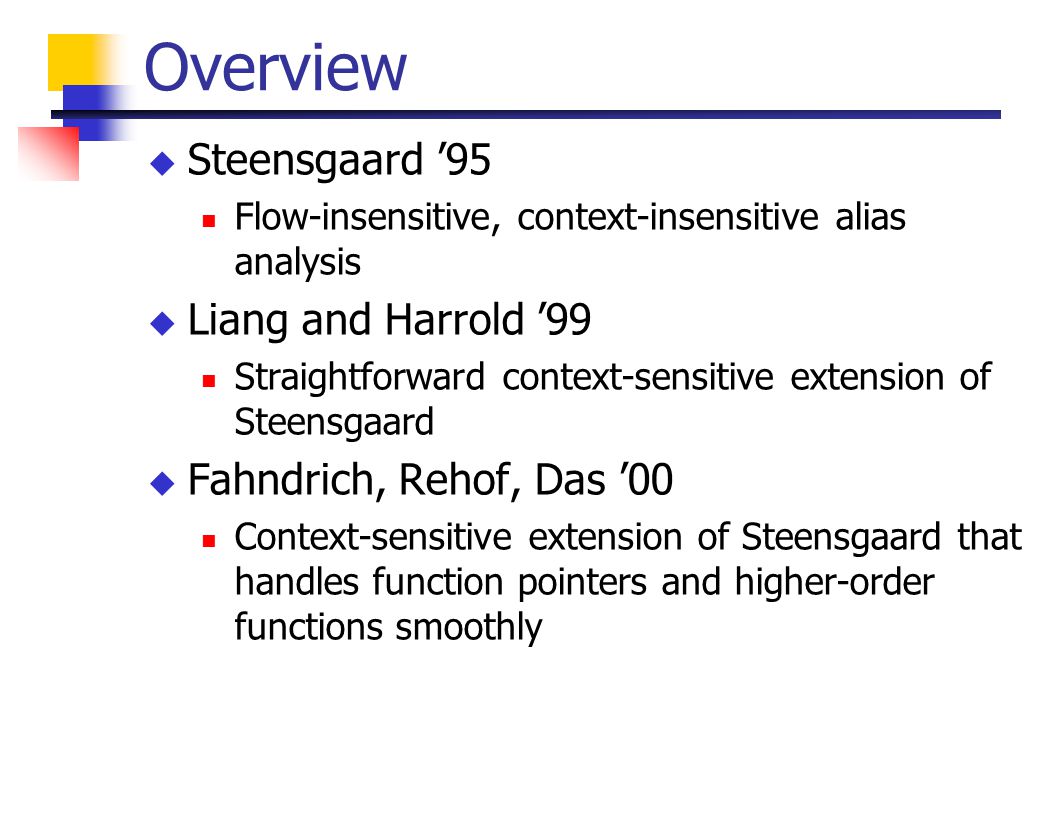 Overview

Steensgaard ’95

Flow-insensitive, context-insensitive alias analysis

Liang and Harrold ’99

Straightforward context-sensitive extension of Steensgaard

Fahndrich, Rehof, Das ’00

Context-sensitive extension of Steensgaard that handles function pointers and higher-order functions smoothly